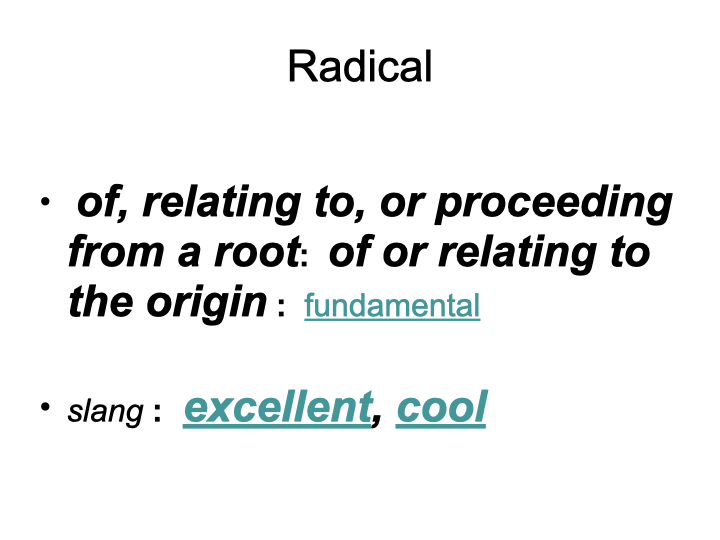 Radical

• of, relating to, or proceeding from a root: of or relating to the origin : fundamental

• slang : excellent, cool